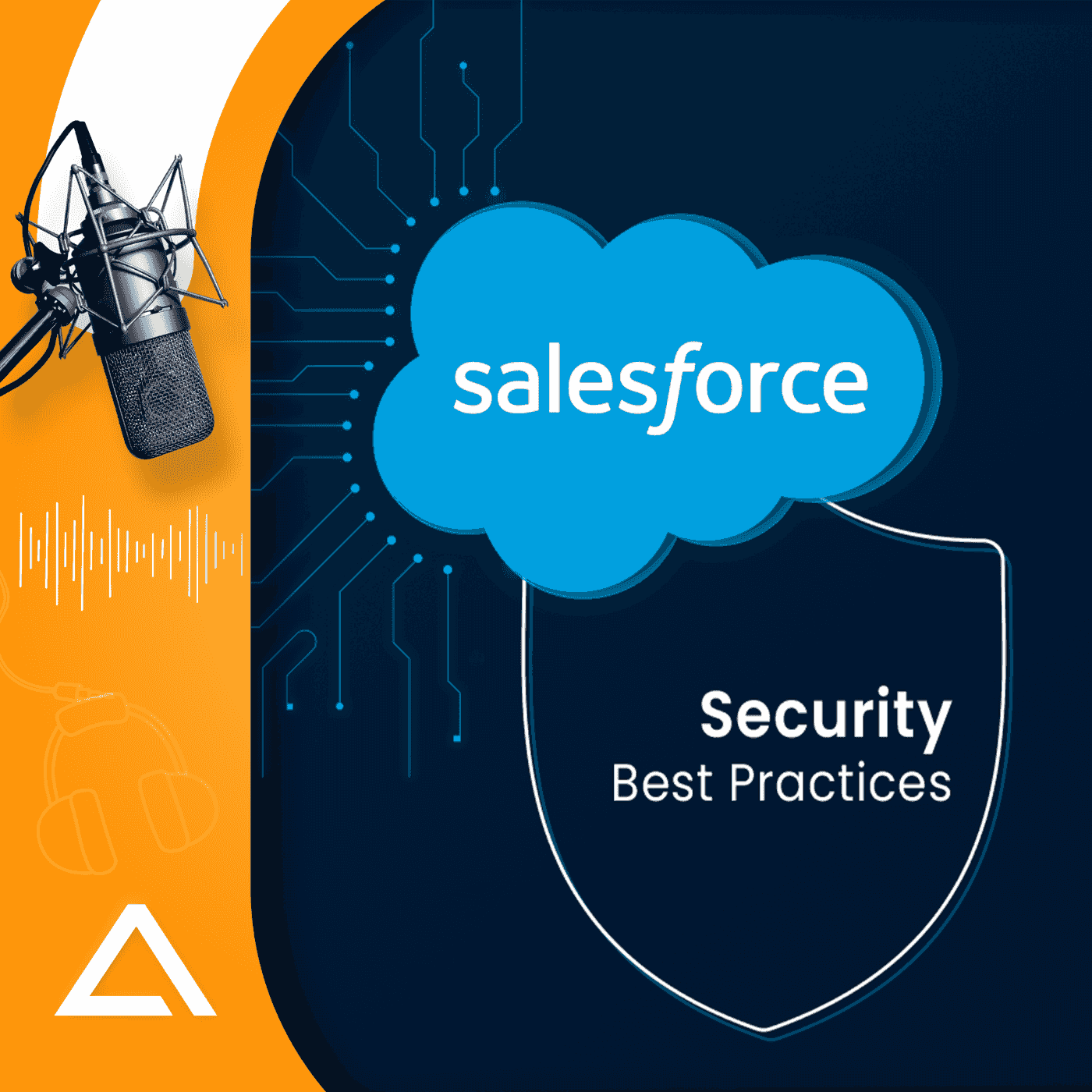 salesforce

Security
Best Practices